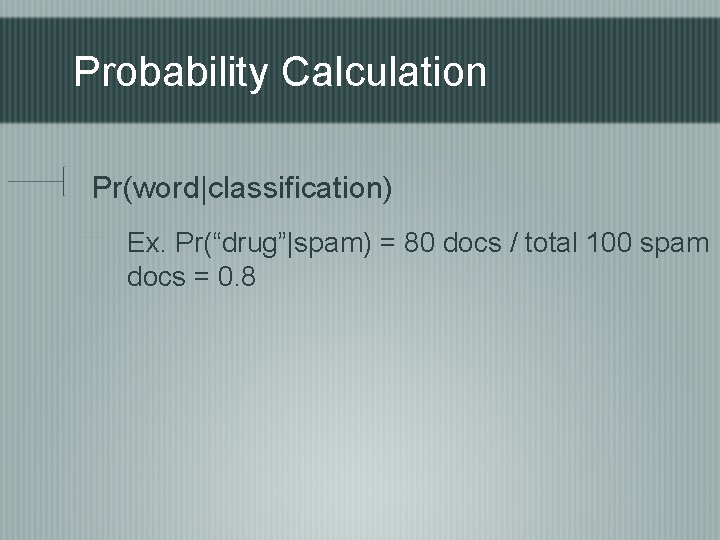 Probability Calculation

Pr(word|classification)

Ex. Pr(“drug”|spam) = 80 docs / total 100 spam docs = 0.8